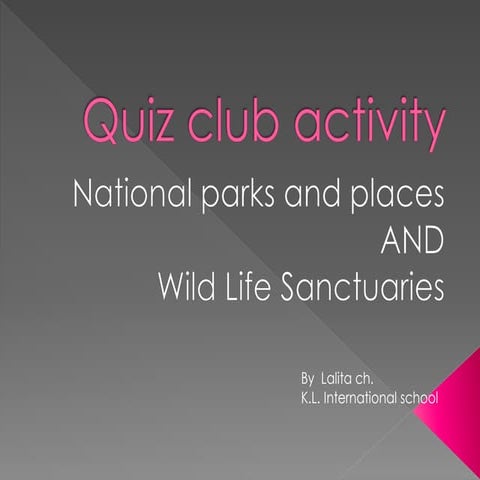 Quiz club activity

National parks and places
AND
Wild Life Sanctuaries

By Lalita ch.
K.L. International school